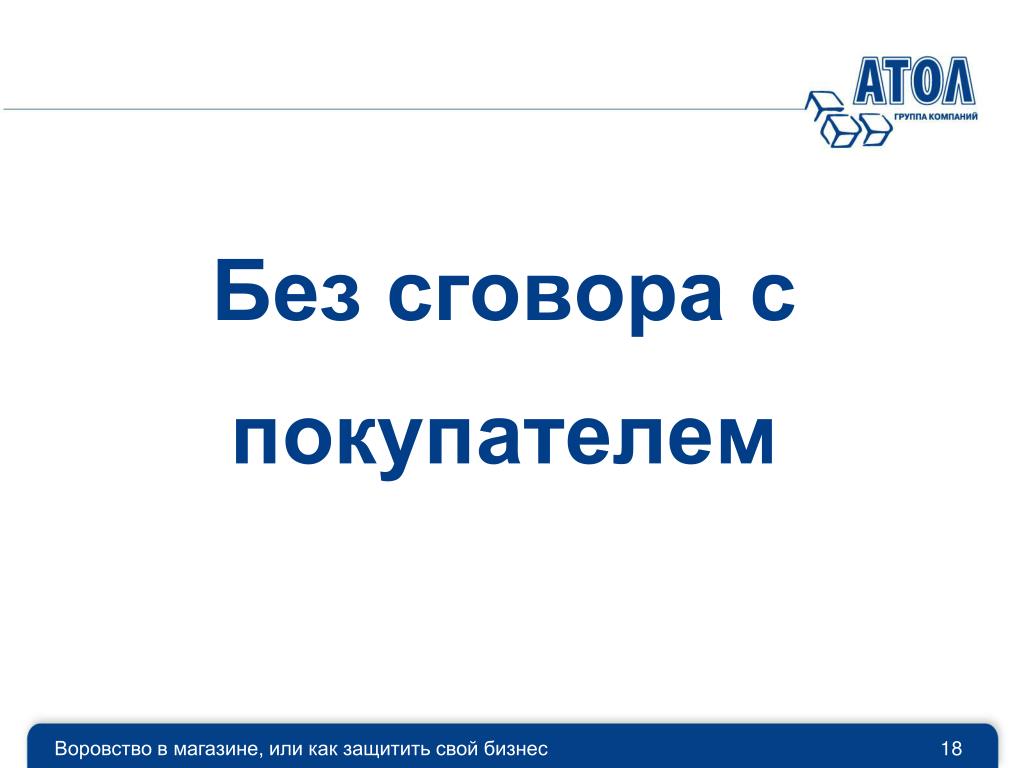 АТОЛ
ГРУППА КОМПАНИЙ

Без сговора с покупателем

Воровство в магазине, или как защитить свой бизнес

18